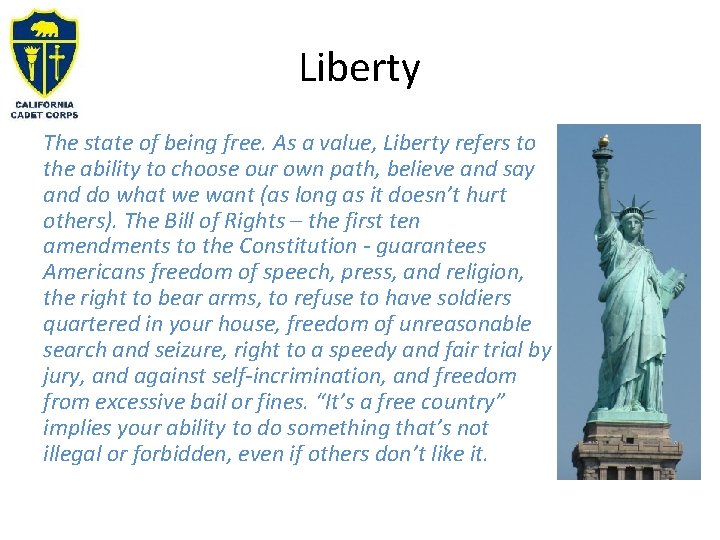 CALIFORNIA CADET CORPS

Liberty

The state of being free. As a value, Liberty refers to the ability to choose our own path, believe and say and do what we want (as long as it doesn't hurt others). The Bill of Rights – the first ten amendments to the Constitution - guarantees Americans freedom of speech, press, and religion, the right to bear arms, to refuse to have soldiers quartered in your house, freedom of unreasonable search and seizure, right to a speedy and fair trial by jury, and against self-incrimination, and freedom from excessive bail or fines. "It's a free country" implies your ability to do something that's not illegal or forbidden, even if others don't like it.